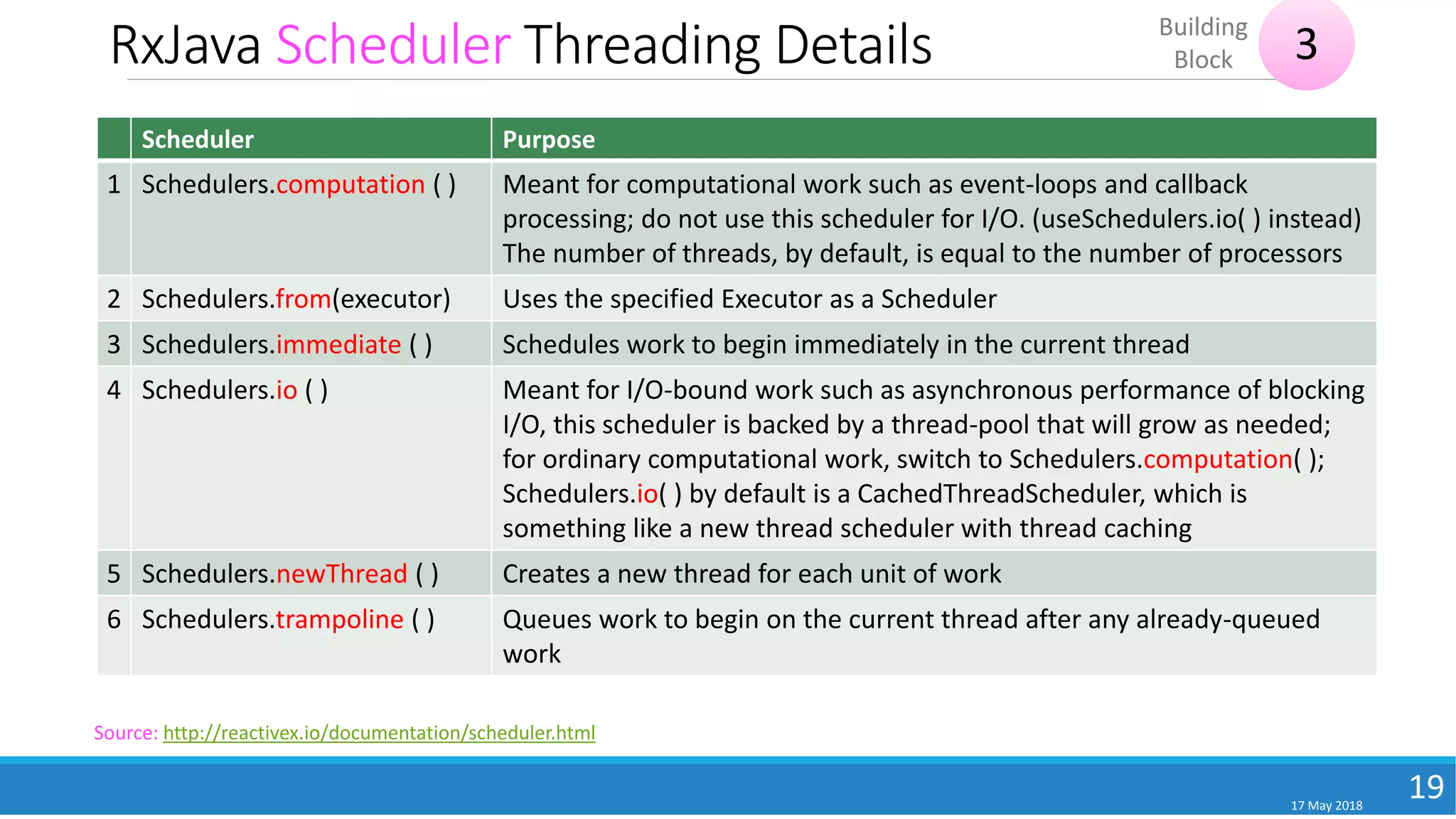 RxJava Scheduler Threading Details

Building Block 3

| | Scheduler | Purpose |
|---|---|---|
| 1 | Schedulers.computation ( ) | Meant for computational work such as event-loops and callback processing; do not use this scheduler for I/O. (useSchedulers.io( ) instead) The number of threads, by default, is equal to the number of processors |
| 2 | Schedulers.from(executor) | Uses the specified Executor as a Scheduler |
| 3 | Schedulers.immediate ( ) | Schedules work to begin immediately in the current thread |
| 4 | Schedulers.io ( ) | Meant for I/O-bound work such as asynchronous performance of blocking I/O, this scheduler is backed by a thread-pool that will grow as needed; for ordinary computational work, switch to Schedulers.computation( ); Schedulers.io( ) by default is a CachedThreadScheduler, which is something like a new thread scheduler with thread caching |
| 5 | Schedulers.newThread ( ) | Creates a new thread for each unit of work |
| 6 | Schedulers.trampoline ( ) | Queues work to begin on the current thread after any already-queued work |

Source: http://reactivex.io/documentation/scheduler.html

17 May 2018

19